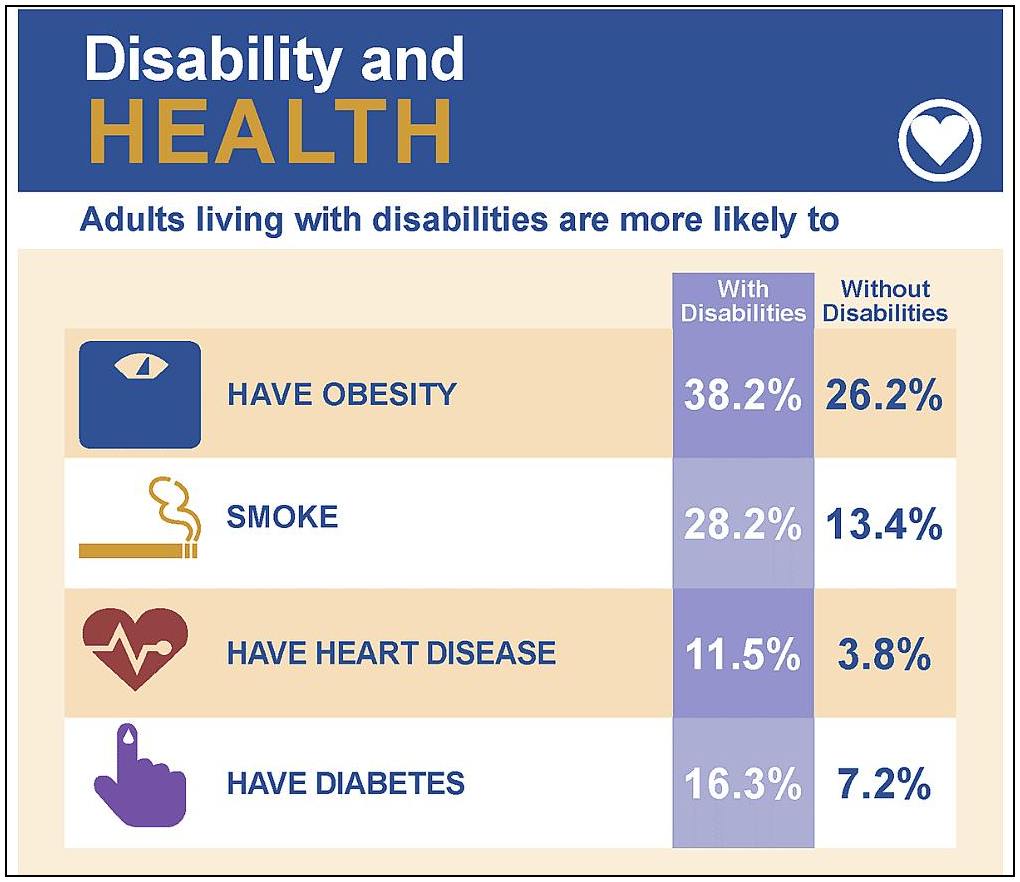 Disability and
HEALTH

Adults living with disabilities are more likely to

| | With Disabilities | Without Disabilities |
|---|---|---|
| HAVE OBESITY | 38.2% | 26.2% |
| SMOKE | 28.2% | 13.4% |
| HAVE HEART DISEASE | 11.5% | 3.8% |
| HAVE DIABETES | 16.3% | 7.2% |